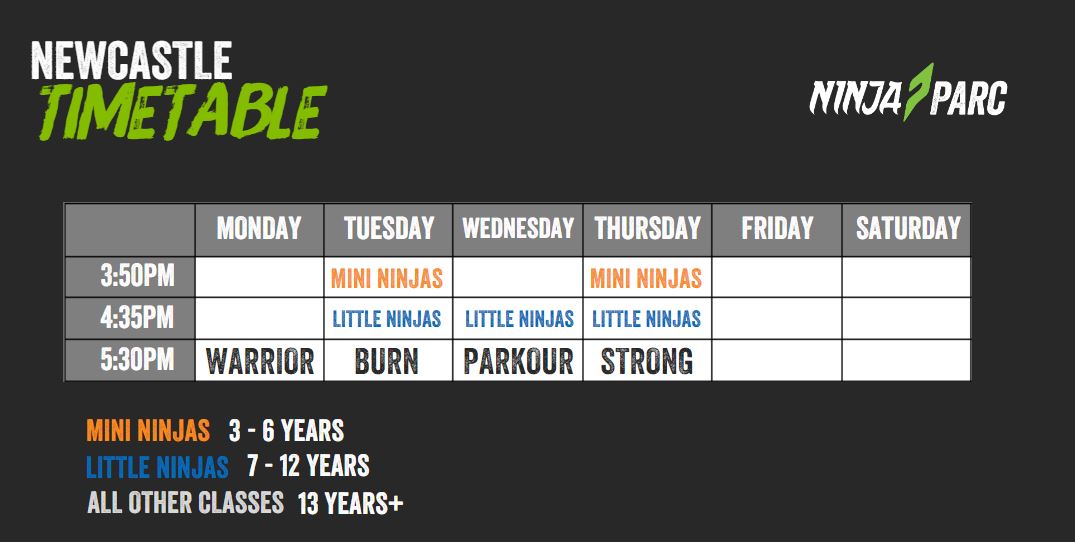 NEWCASTLE
TIMETABLE

NINJA PARC

| | MONDAY | TUESDAY | WEDNESDAY | THURSDAY | FRIDAY | SATURDAY |
|---|---|---|---|---|---|---|
| 3:50PM | | MINI NINJAS | | MINI NINJAS | | |
| 4:35PM | | LITTLE NINJAS | LITTLE NINJAS | LITTLE NINJAS | | |
| 5:30PM | WARRIOR | BURN | PARKOUR | STRONG | | |

MINI NINJAS 3 - 6 YEARS
LITTLE NINJAS 7 - 12 YEARS
ALL OTHER CLASSES 13 YEARS+